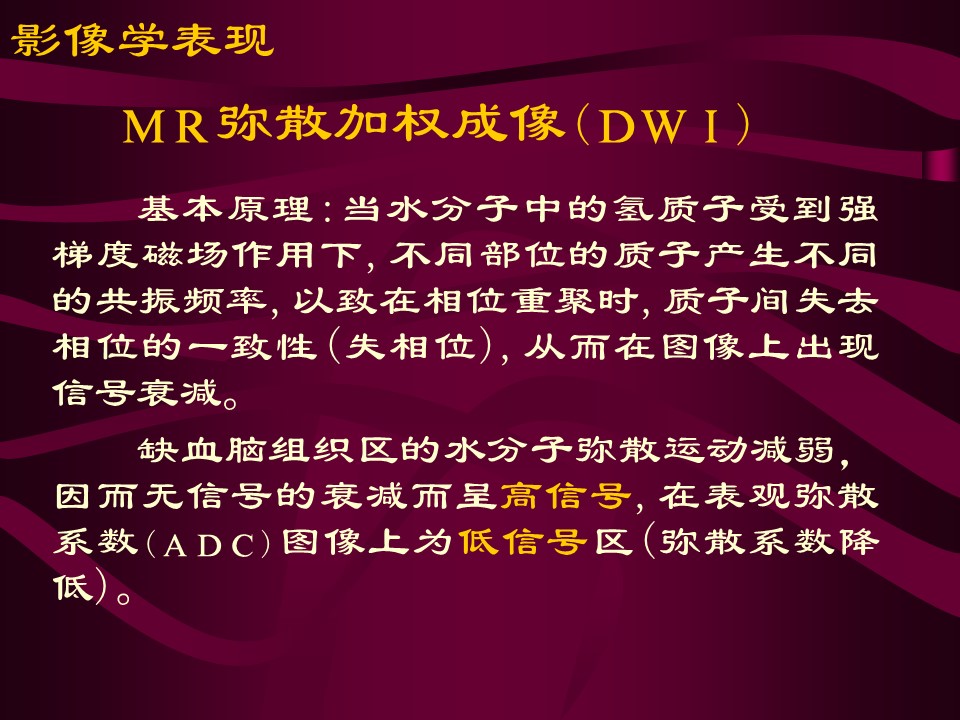 影像学表现

MR弥散加权成像（DWI）

基本原理：当水分子中的氢质子受到强梯度磁场作用下，不同部位的质子产生不同的共振频率，以致在相位重聚时，质子间失去相位的一致性（失相位），从而在图像上出现信号衰减。

缺血脑组织区的水分子弥散运动减弱，因而无信号的衰减而呈高信号，在表观弥散系数（ADC）图像上为低信号区（弥散系数降低）。